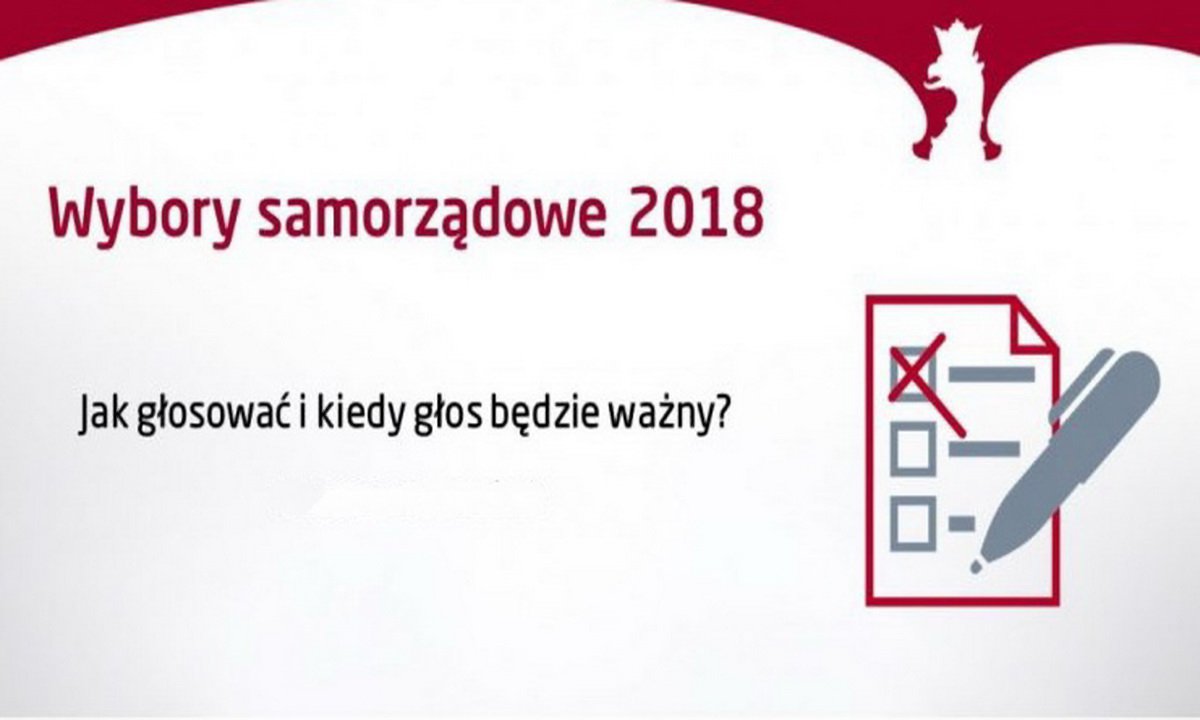 Wybory samorządowe 2018

Jak głosować i kiedy głos będzie ważny?